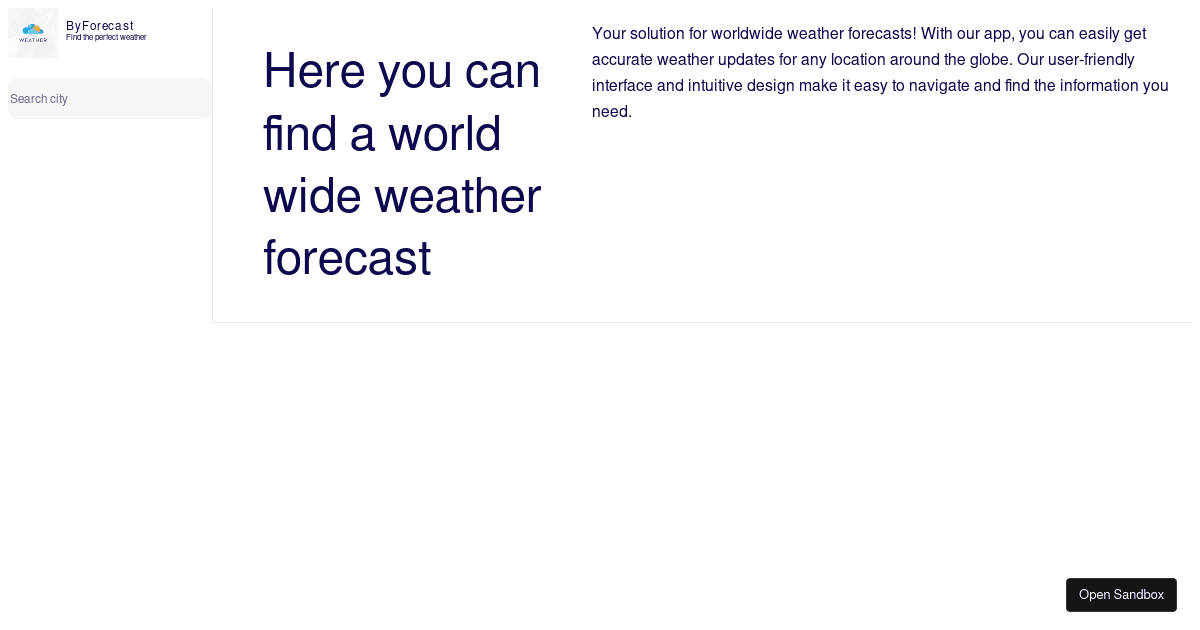 WEATHER

ByForecast
Find the perfect weather

Search city

Here you can find a world wide weather forecast

Your solution for worldwide weather forecasts! With our app, you can easily get accurate weather updates for any location around the globe. Our user-friendly interface and intuitive design make it easy to navigate and find the information you need.

Open Sandbox